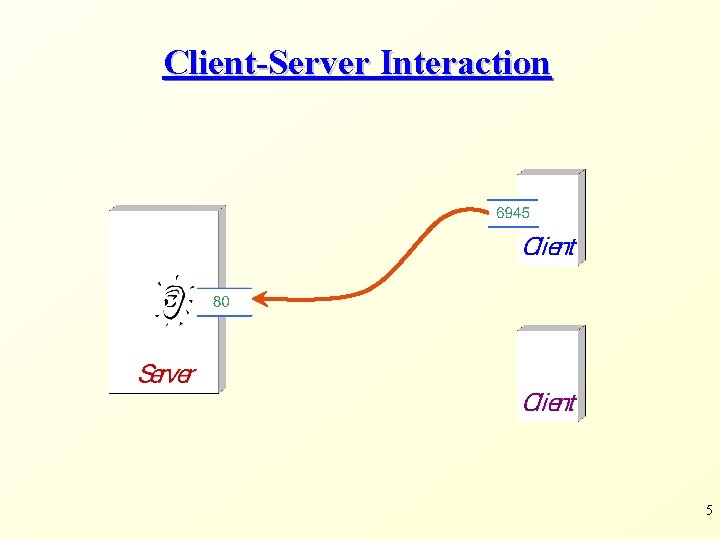 Client-Server Interaction

6945

Client

80

Server

Client

5